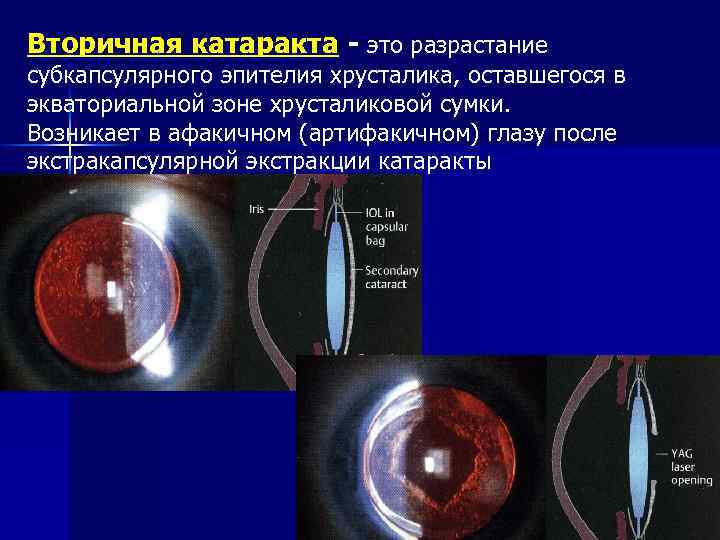 Вторичная катаракта - это разрастание субкапсулярного эпителия хрусталика, оставшегося в экваториальной зоне хрусталиковой сумки. Возникает в афакичном (артифакичном) глазу после экстракапсулярной экстракции катаракты

Iris

IOL in capsular bag

Secondary cataract

YAG laser opening